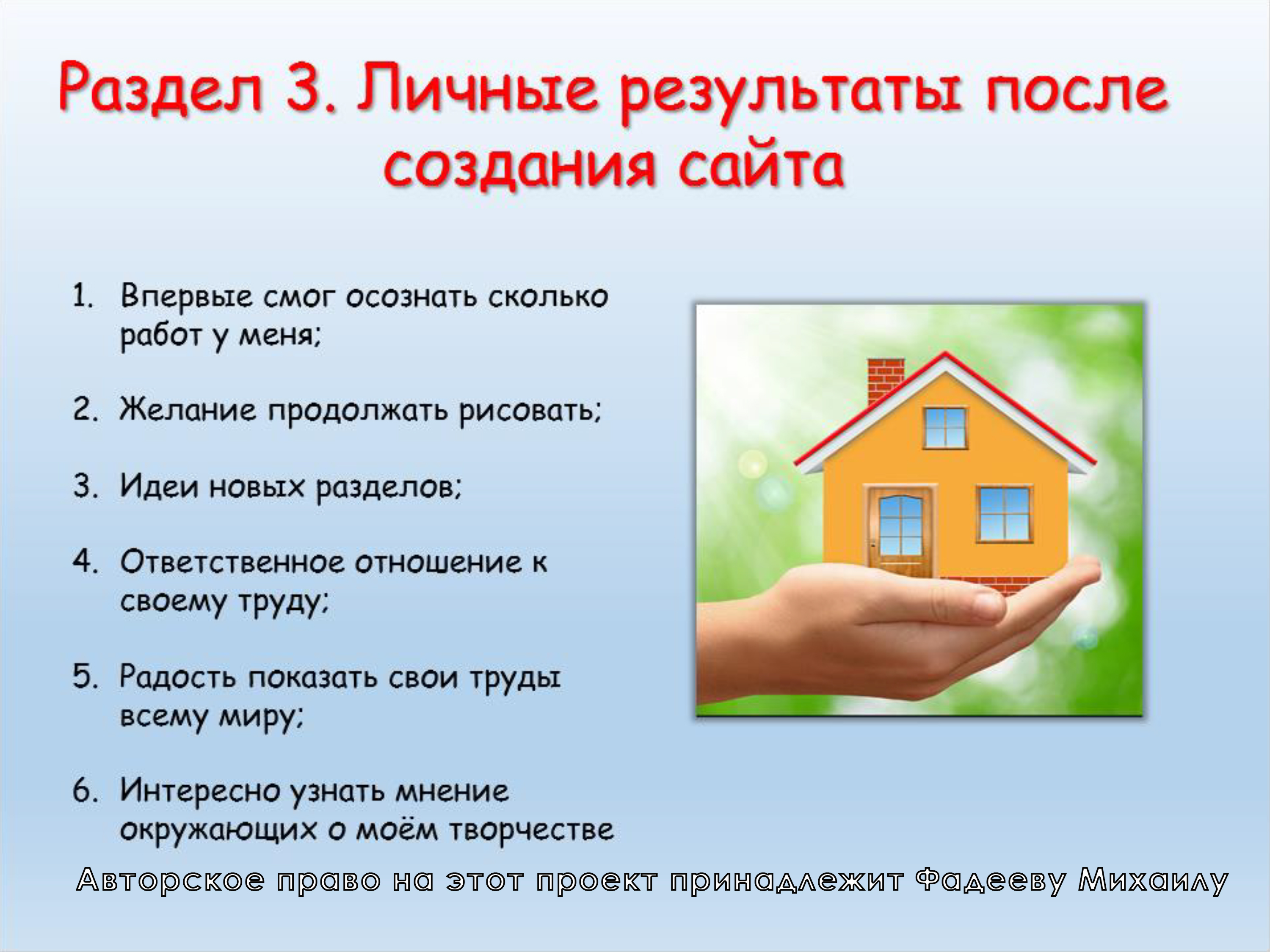 Раздел 3. Личные результаты после создания сайта

1. Впервые смог осознать сколько работ у меня;

2. Желание продолжать рисовать;

3. Идеи новых разделов;

4. Ответственное отношение к своему труду;

5. Радость показать свои труды всему миру;

6. Интересно узнать мнение окружающих о моём творчестве

Авторское право на этот проект принадлежит Фадееву Михаилу